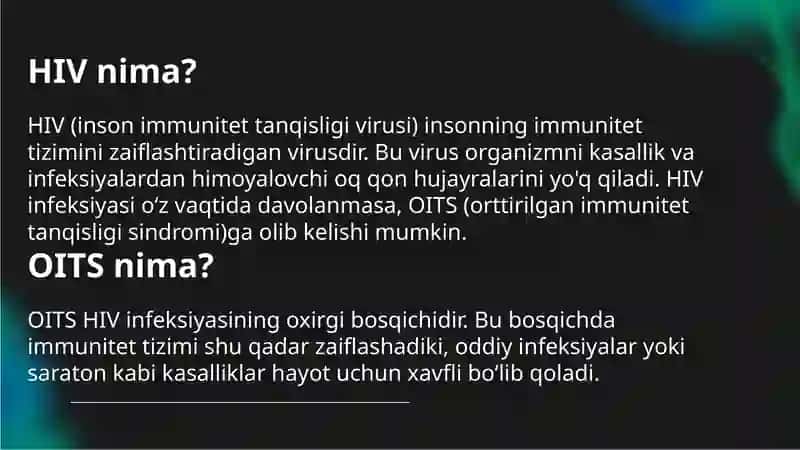 HIV nima?

HIV (inson immunitet tanqisligi virusi) insonning immunitet tizimini zaiflashtiradigan virusdir. Bu virus organizmni kasallik va infeksiyalardan himoyalovchi oq qon hujayralarini yo'q qiladi. HIV infeksiyasi o‘z vaqtida davolanmasa, OITS (orttirilgan immunitet tanqisligi sindromi)ga olib kelishi mumkin.

OITS nima?

OITS HIV infeksiyasining oxirgi bosqichidir. Bu bosqichda immunitet tizimi shu qadar zaiflashadiki, oddiy infeksiyalar yoki saraton kabi kasalliklar hayot uchun xavfli bo‘lib qoladi.